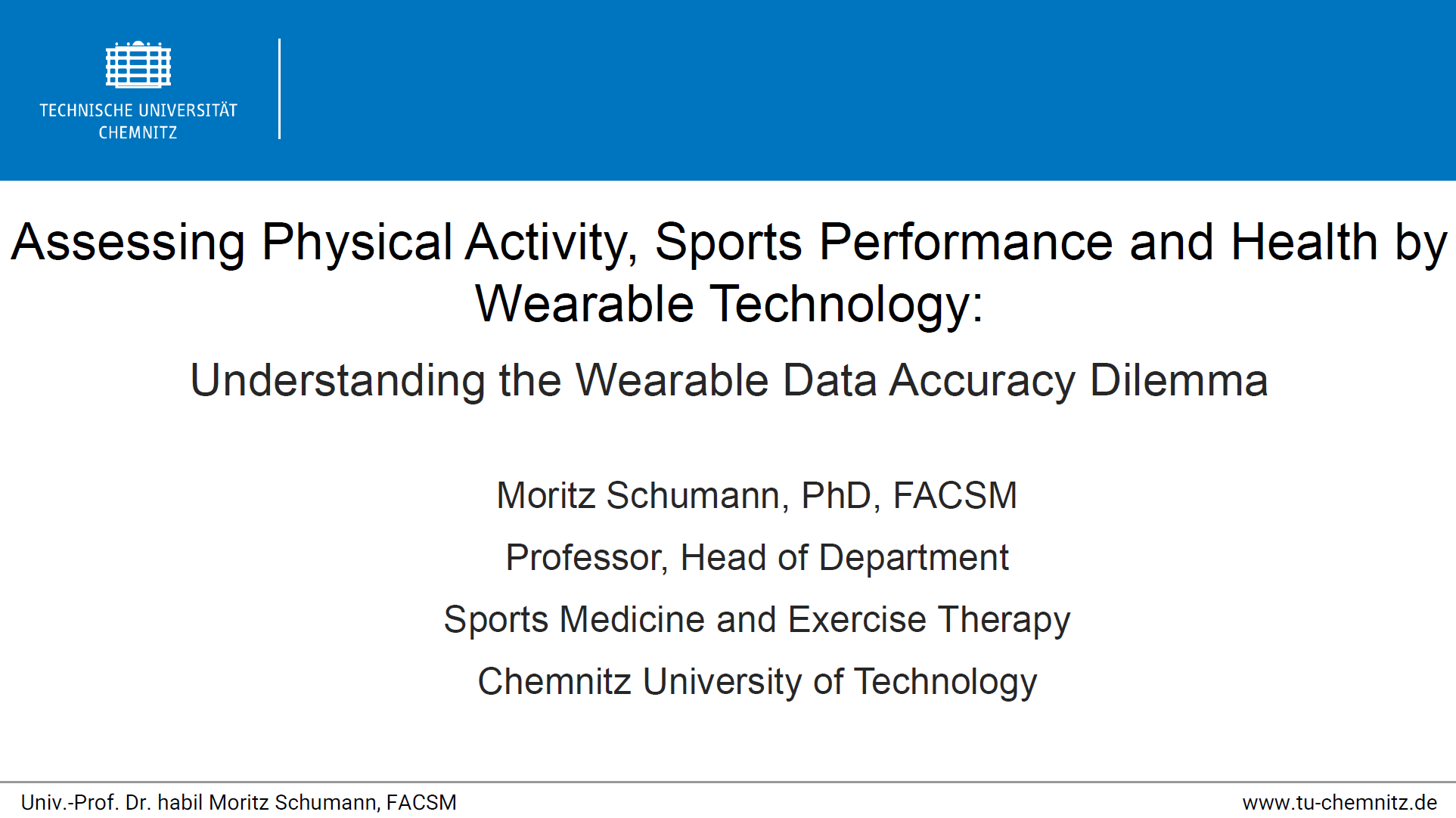 TECHNISCHE UNIVERSITÄT CHEMNITZ

Assessing Physical Activity, Sports Performance and Health by Wearable Technology:

Understanding the Wearable Data Accuracy Dilemma

Moritz Schumann, PhD, FACSM

Professor, Head of Department

Sports Medicine and Exercise Therapy

Chemnitz University of Technology

Univ.-Prof. Dr. habil Moritz Schumann, FACSM

www.tu-chemnitz.de